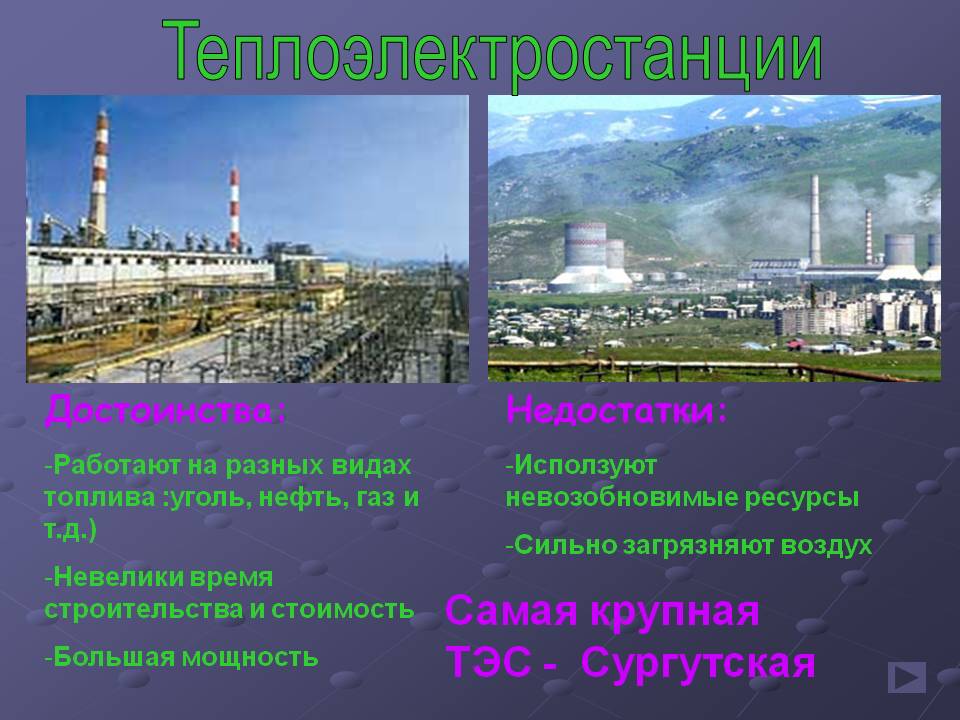 Теплоэлектростанции

Достоинства:

-Работают на разных видах топлива :уголь, нефть, газ и т.д.)

-Невелики время строительства и стоимость

-Большая мощность

Недостатки:

-Исползуют невозобновимые ресурсы

-Сильно загрязняют воздух

Самая крупная ТЭС - Сургутская